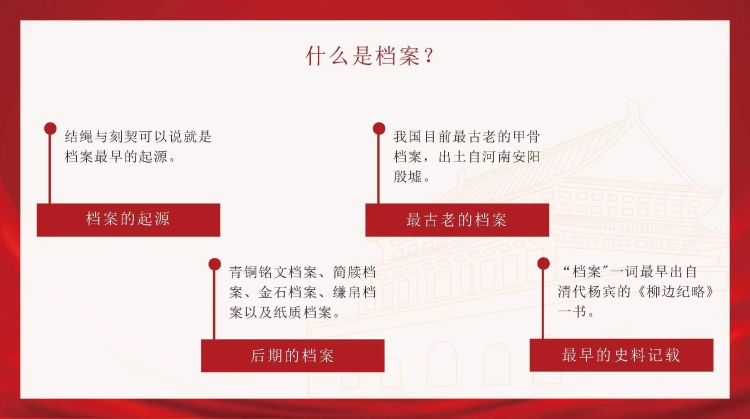 什么是档案？

结绳与刻契可以说就是档案最早的起源。

档案的起源

我国目前最古老的甲骨档案，出土自河南安阳殷墟。

最古老的档案

青铜铭文档案、简牍档案、金石档案、缣帛档案以及纸质档案。

后期的档案

“档案”一词最早出自清代杨宾的《柳边纪略》一书。

最早的史料记载